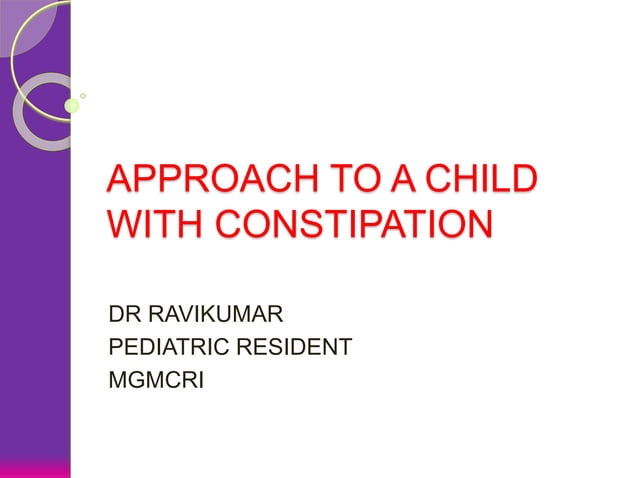 APPROACH TO A CHILD WITH CONSTIPATION

DR RAVIKUMAR
PEDIATRIC RESIDENT
MGMCRI